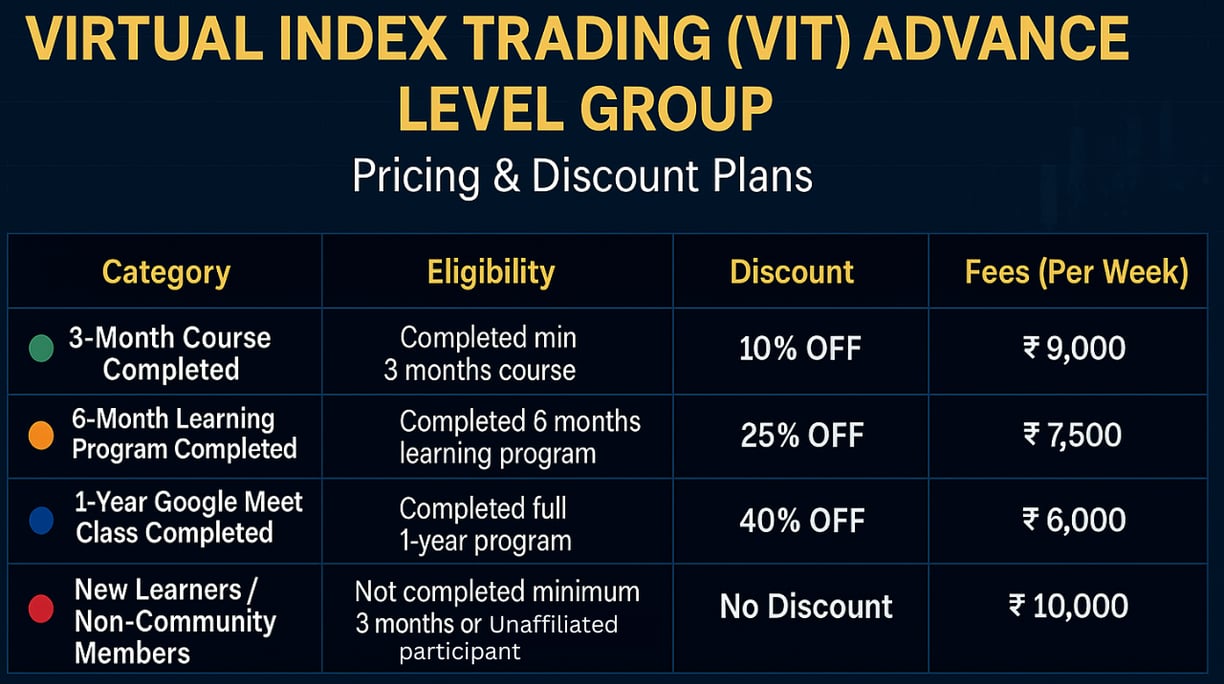 VIRTUAL INDEX TRADING (VIT) ADVANCE LEVEL GROUP

Pricing & Discount Plans

| Category | Eligibility | Discount | Fees (Per Week) |
|---|---|---|---|
| 3-Month Course Completed | Completed min 3 months course | 10% OFF | ₹ 9,000 |
| 6-Month Learning Program Completed | Completed 6 months learning program | 25% OFF | ₹ 7,500 |
| 1-Year Google Meet Class Completed | Completed full 1-year program | 40% OFF | ₹ 6,000 |
| New Learners / Non-Community Members | Not completed minimum 3 months or Unaffiliated participant | No Discount | ₹ 10,000 |